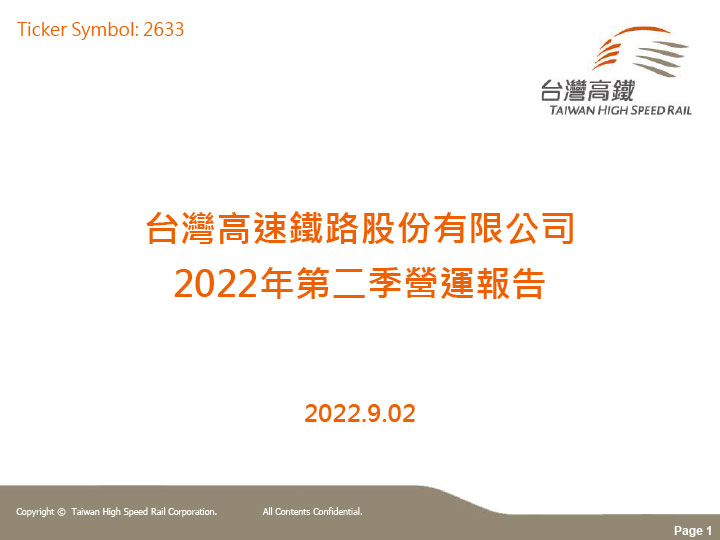 Ticker Symbol: 2633

台灣高鐵
TAIWAN HIGH SPEED RAIL

台灣高速鐵路股份有限公司
2022年第二季營運報告

2022.9.02

Copyright © Taiwan High Speed Rail Corporation. All Contents Confidential.

Page 1